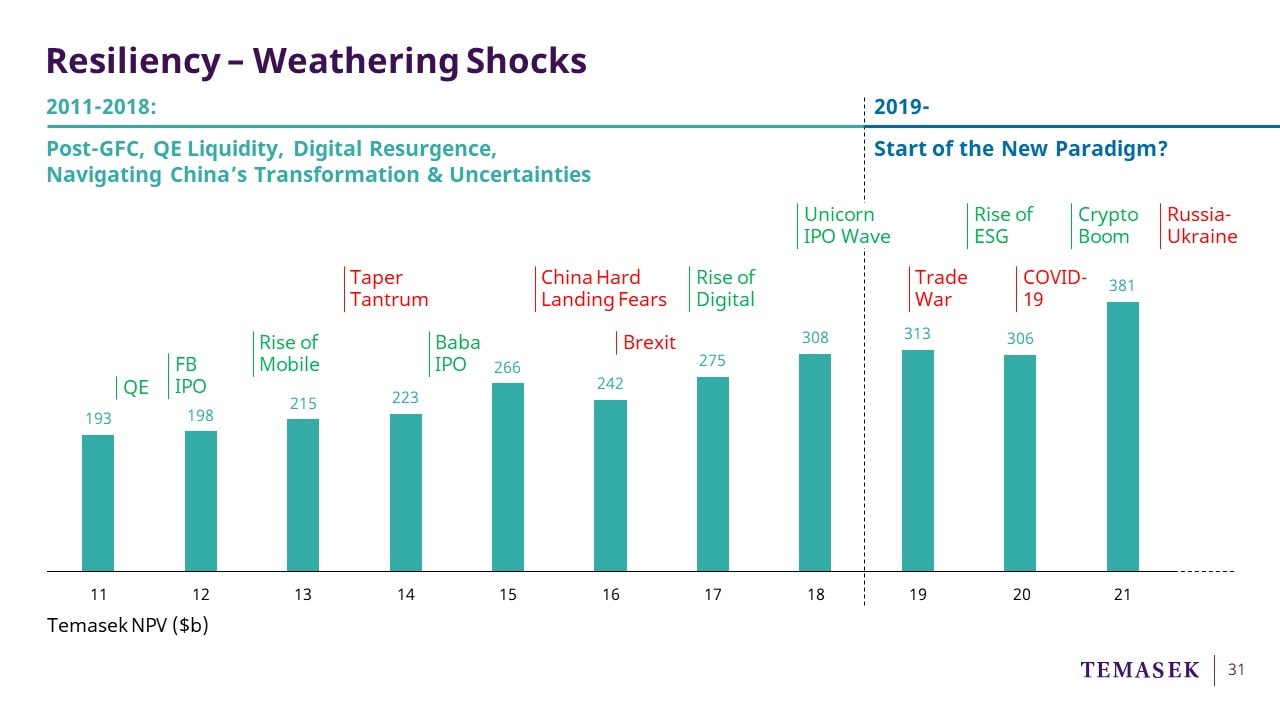 Resiliency – Weathering Shocks

2011-2018:

Post-GFC, QE Liquidity, Digital Resurgence, Navigating China's Transformation & Uncertainties

2019-

Start of the New Paradigm?

Unicorn IPO Wave

Rise of ESG

Crypto Boom

Russia-Ukraine

Taper Tantrum

China Hard Landing Fears

Rise of Digital

Trade War

COVID-19

Rise of Mobile

Baba IPO

Brexit

FB IPO

QE

193
198
215
223
266
242
275
308
313
306
381

11
12
13
14
15
16
17
18
19
20
21

Temasek NPV ($b)

TEMASEK

31